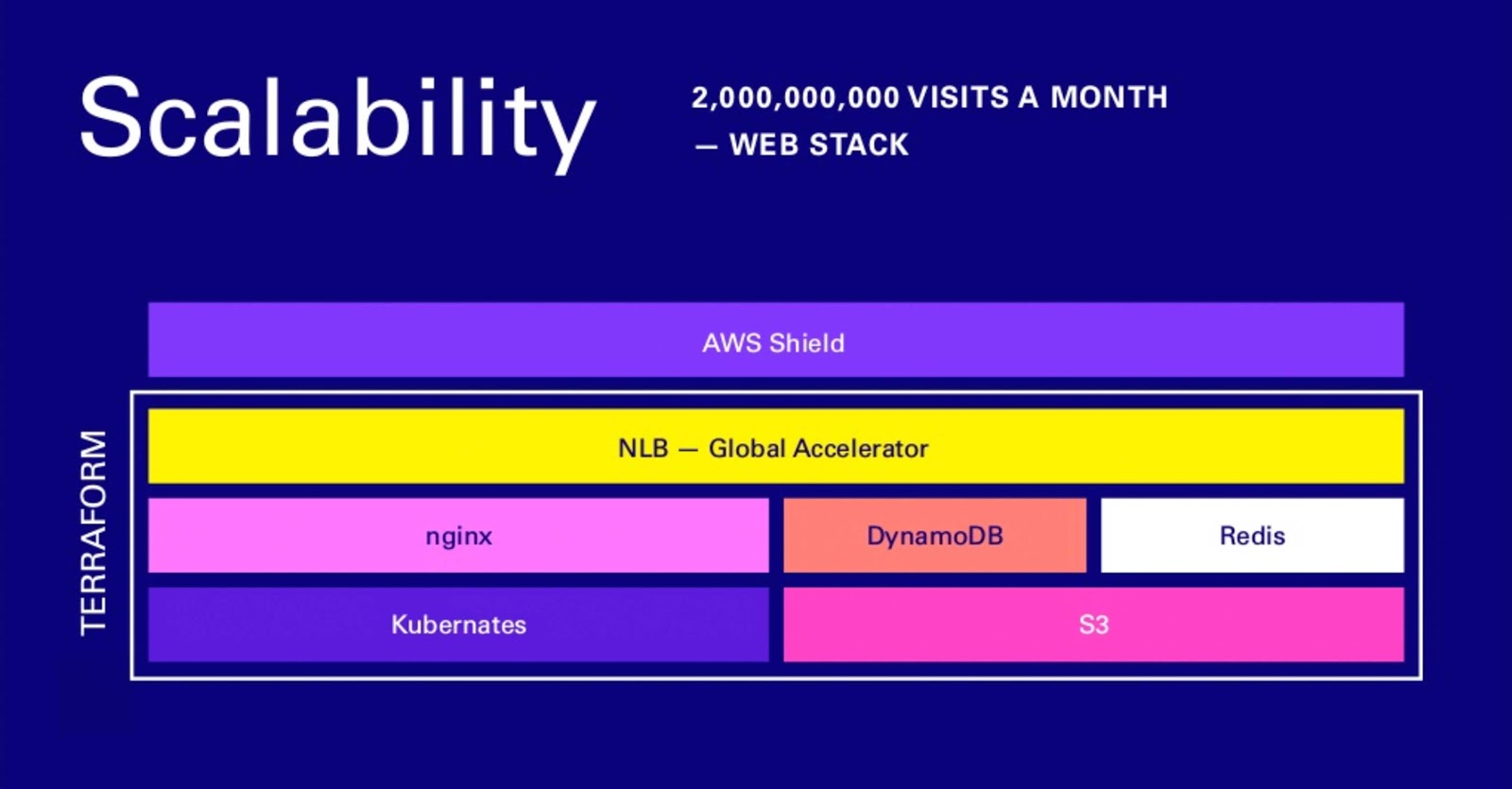 Scalability

2,000,000,000 VISITS A MONTH — WEB STACK

AWS Shield

TERRAFORM

NLB — Global Accelerator

nginx

DynamoDB

Redis

Kubernates

S3